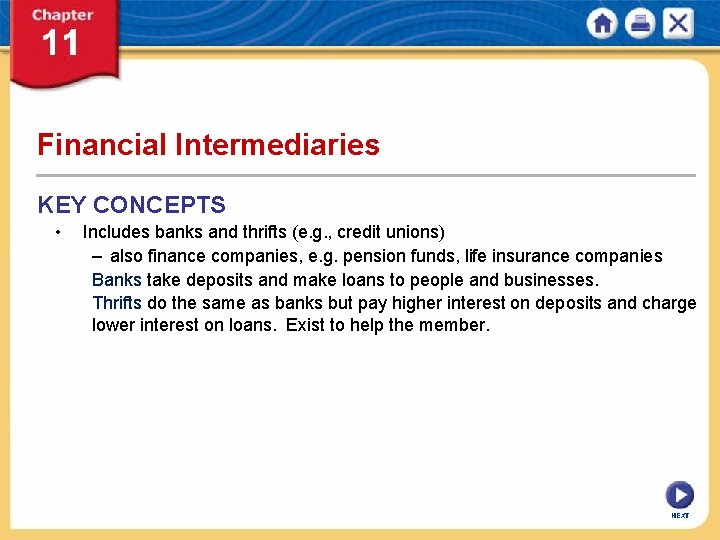 Chapter
11

Financial Intermediaries

KEY CONCEPTS

• Includes banks and thrifts (e.g., credit unions)

– also finance companies, e.g. pension funds, life insurance companies

Banks take deposits and make loans to people and businesses.

Thrifts do the same as banks but pay higher interest on deposits and charge lower interest on loans. Exist to help the member.

NEXT